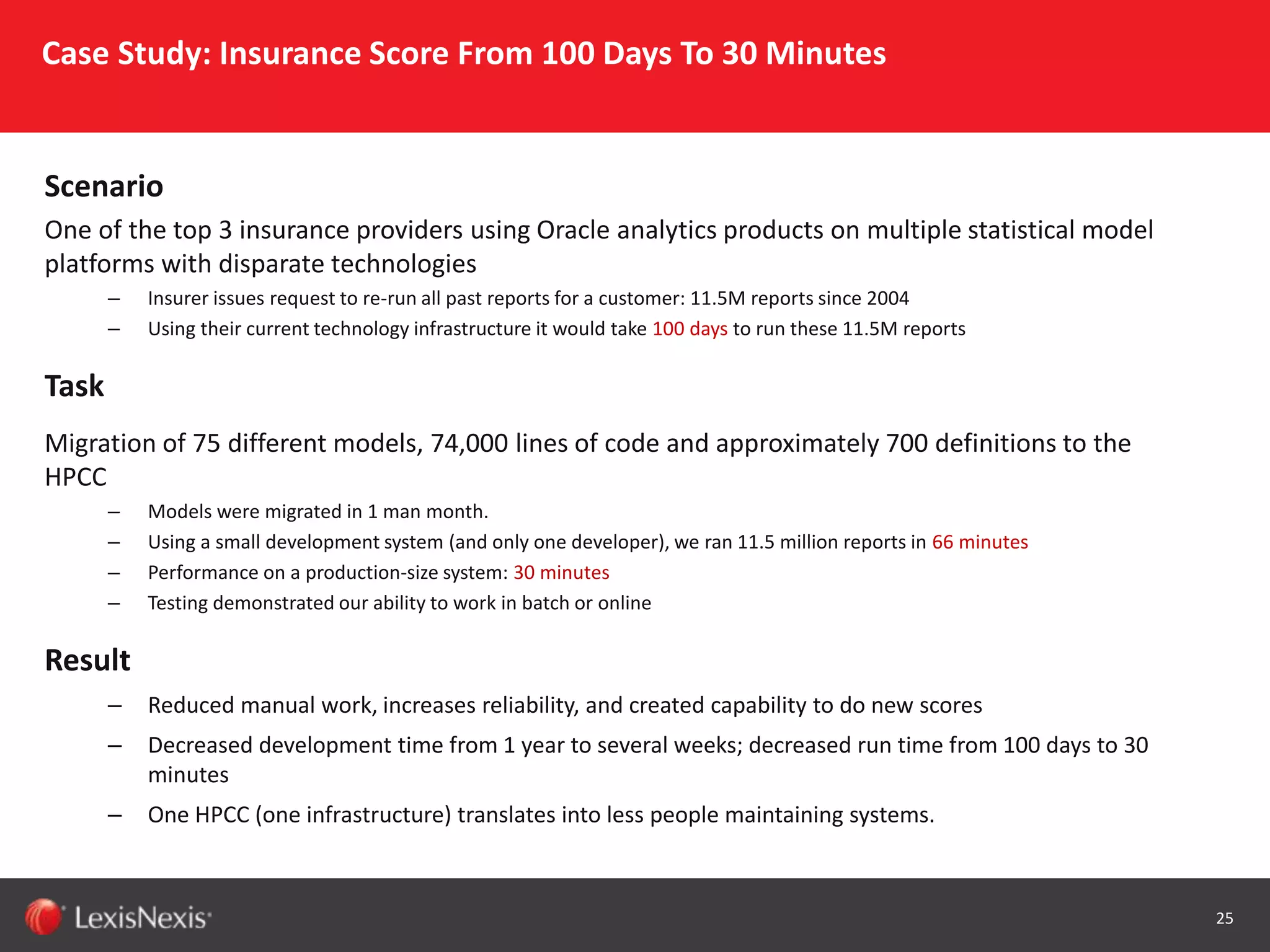 Case Study: Insurance Score From 100 Days To 30 Minutes

Scenario

One of the top 3 insurance providers using Oracle analytics products on multiple statistical model platforms with disparate technologies

– Insurer issues request to re-run all past reports for a customer: 11.5M reports since 2004
– Using their current technology infrastructure it would take 100 days to run these 11.5M reports

Task

Migration of 75 different models, 74,000 lines of code and approximately 700 definitions to the HPCC

– Models were migrated in 1 man month.
– Using a small development system (and only one developer), we ran 11.5 million reports in 66 minutes
– Performance on a production-size system: 30 minutes
– Testing demonstrated our ability to work in batch or online

Result

– Reduced manual work, increases reliability, and created capability to do new scores
– Decreased development time from 1 year to several weeks; decreased run time from 100 days to 30 minutes
– One HPCC (one infrastructure) translates into less people maintaining systems.

LexisNexis

25